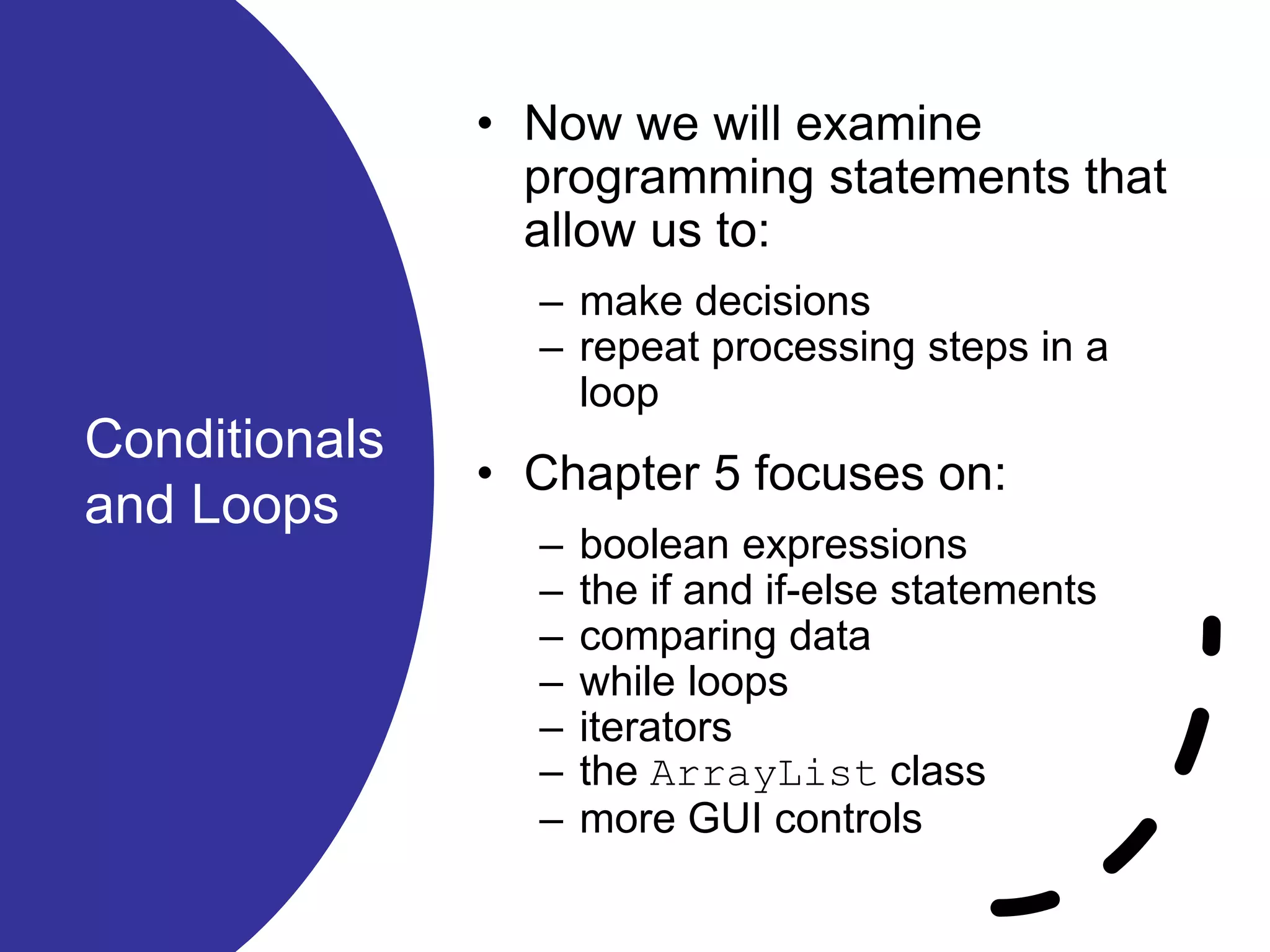 Conditionals and Loops

• Now we will examine programming statements that allow us to:

– make decisions
– repeat processing steps in a loop

• Chapter 5 focuses on:

– boolean expressions
– the if and if-else statements
– comparing data
– while loops
– iterators
– the ArrayList class
– more GUI controls